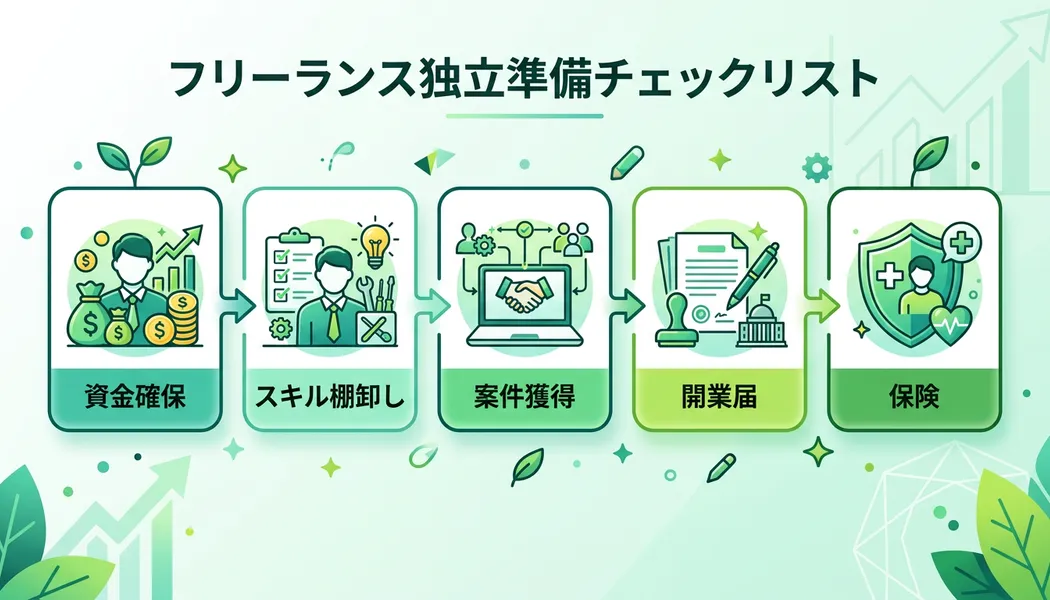 フリーランス独立準備チェックリスト

資金確保

スキル棚卸し

案件獲得

開業届

保険